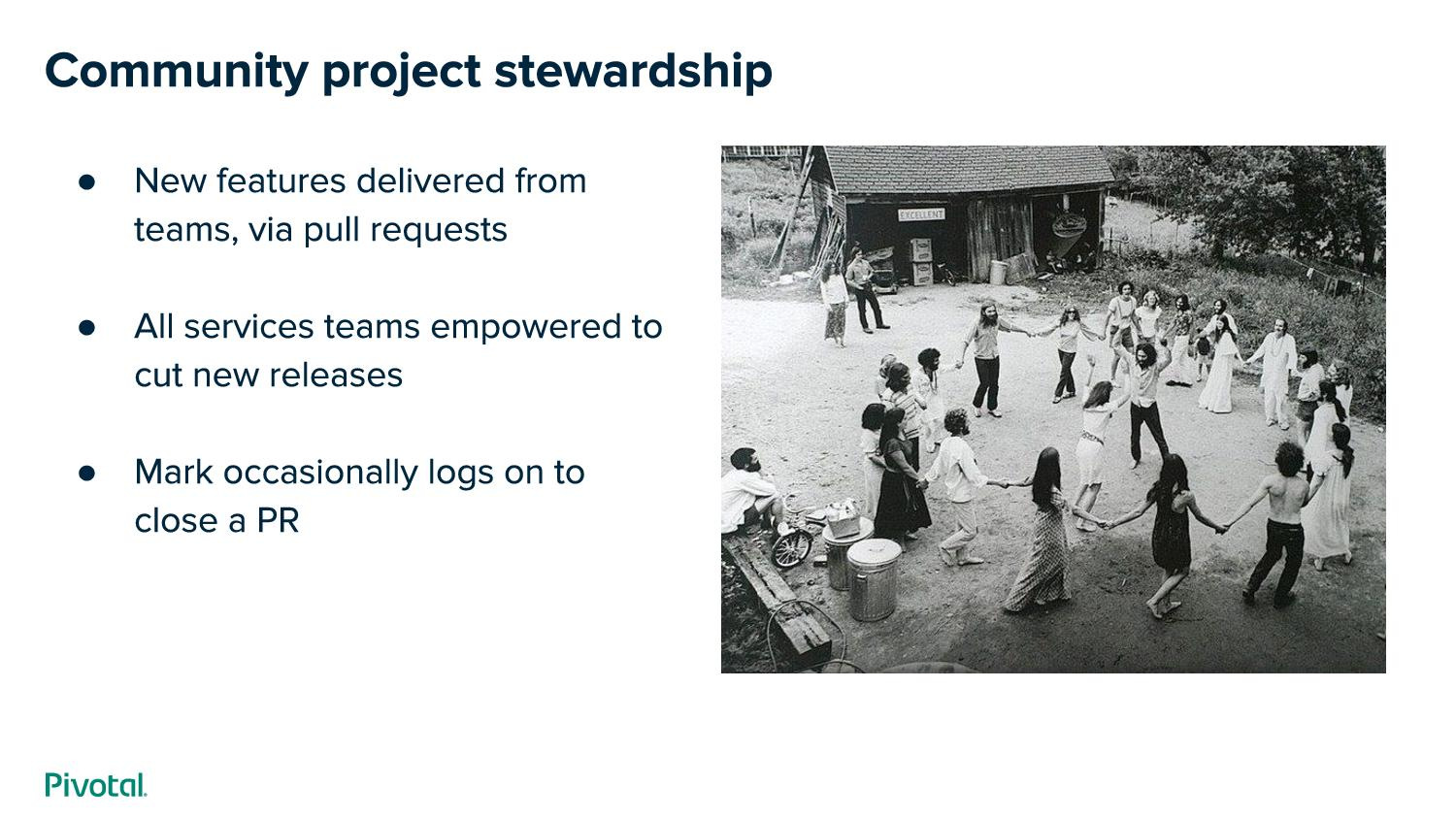 Community project stewardship

● New features delivered from teams, via pull requests

● All services teams empowered to cut new releases

● Mark occasionally logs on to close a PR

EXCELLENT

Pivotal.